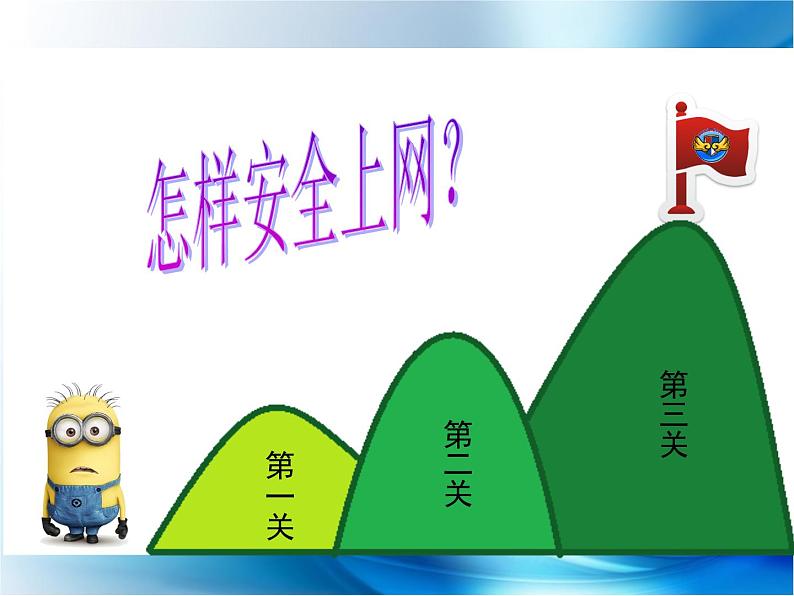 怎样安全上网?

第一关

第二关

第三关